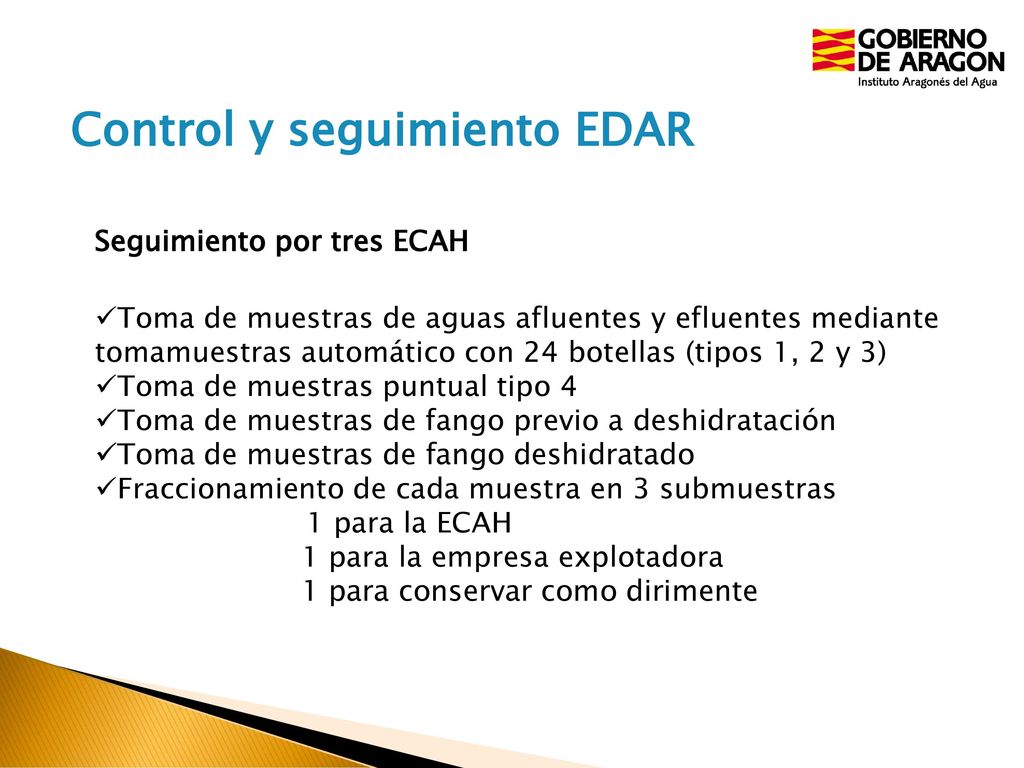 GOBIERNO DE ARAGON
Instituto Aragonés del Agua

Control y seguimiento EDAR

Seguimiento por tres ECAH

✓Toma de muestras de aguas afluentes y efluentes mediante tomamuestras automático con 24 botellas (tipos 1, 2 y 3)
✓Toma de muestras puntual tipo 4
✓Toma de muestras de fango previo a deshidratación
✓Toma de muestras de fango deshidratado
✓Fraccionamiento de cada muestra en 3 submuestras
1 para la ECAH
1 para la empresa explotadora
1 para conservar como dirimente